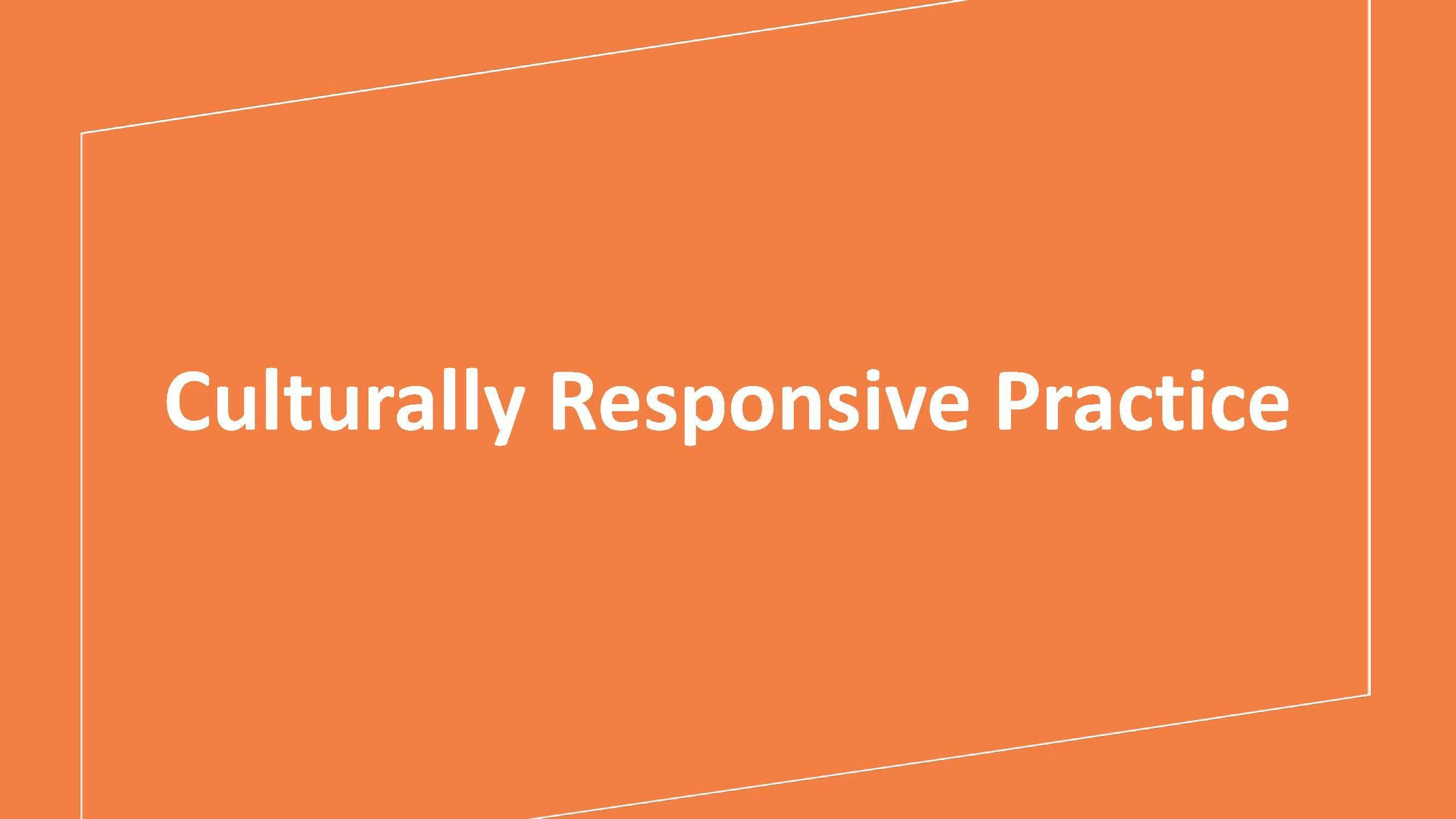 Culturally Responsive Practice